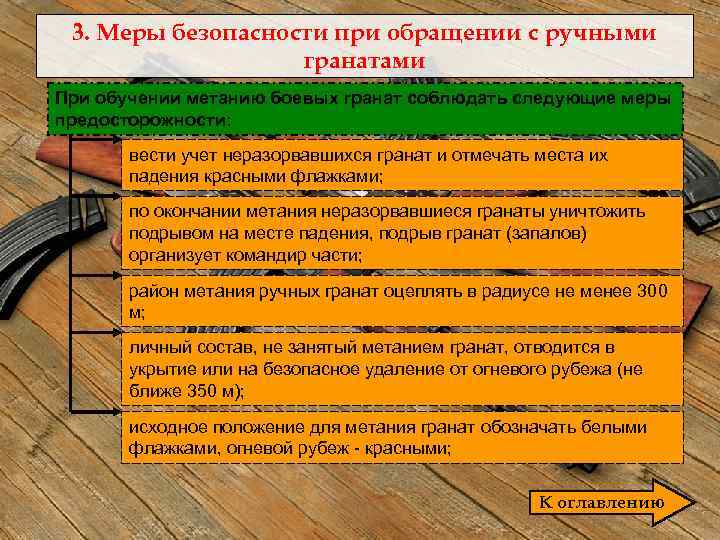 3. Меры безопасности при обращении с ручными гранатами

При обучении метанию боевых гранат соблюдать следующие меры предосторожности:

вести учет неразорвавшихся гранат и отмечать места их падения красными флажками;

по окончании метания неразорвавшиеся гранаты уничтожить подрывом на месте падения, подрыв гранат (запалов) организует командир части;

район метания ручных гранат оцеплять в радиусе не менее 300 м;

личный состав, не занятый метанием гранат, отводится в укрытие или на безопасное удаление от огневого рубежа (не ближе 350 м);

исходное положение для метания гранат обозначать белыми флажками, огневой рубеж - красными;

К оглавлению